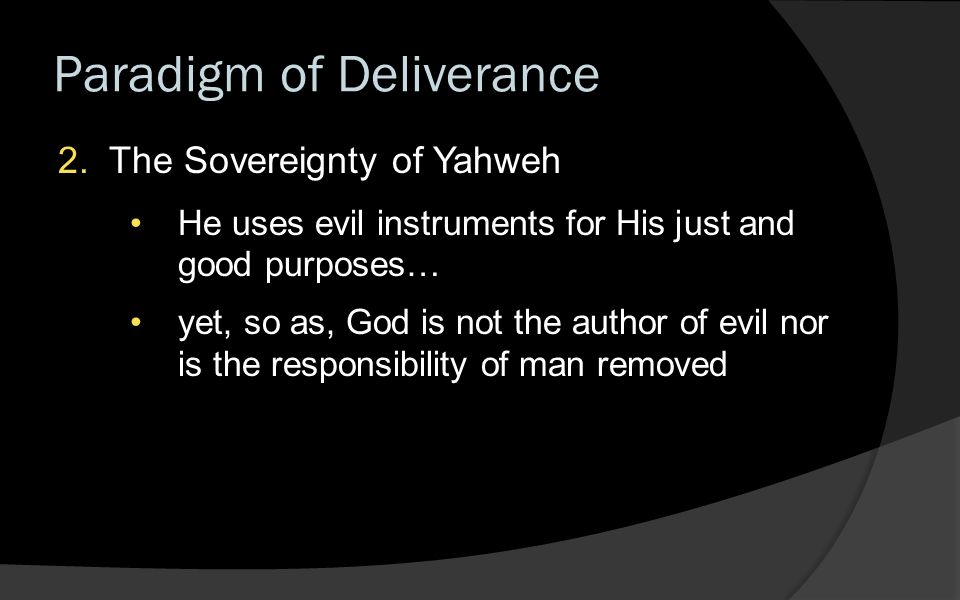 Paradigm of Deliverance

2. The Sovereignty of Yahweh

• He uses evil instruments for His just and good purposes…

• yet, so as, God is not the author of evil nor is the responsibility of man removed